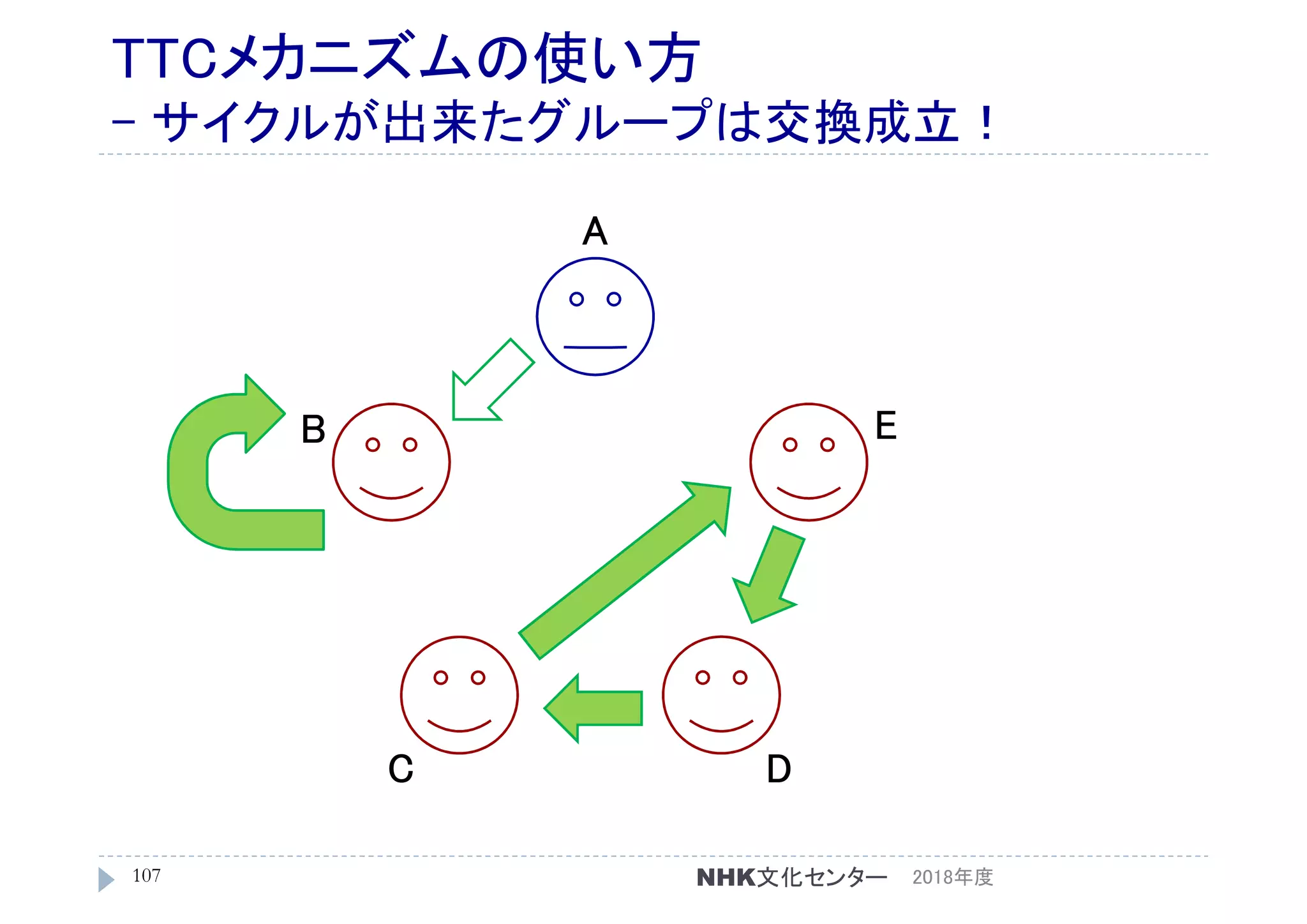 TTCメカニズムの使い方
– サイクルが出来たグループは交換成立！

A

B

E

C

D

107

NHK文化センター　2018年度